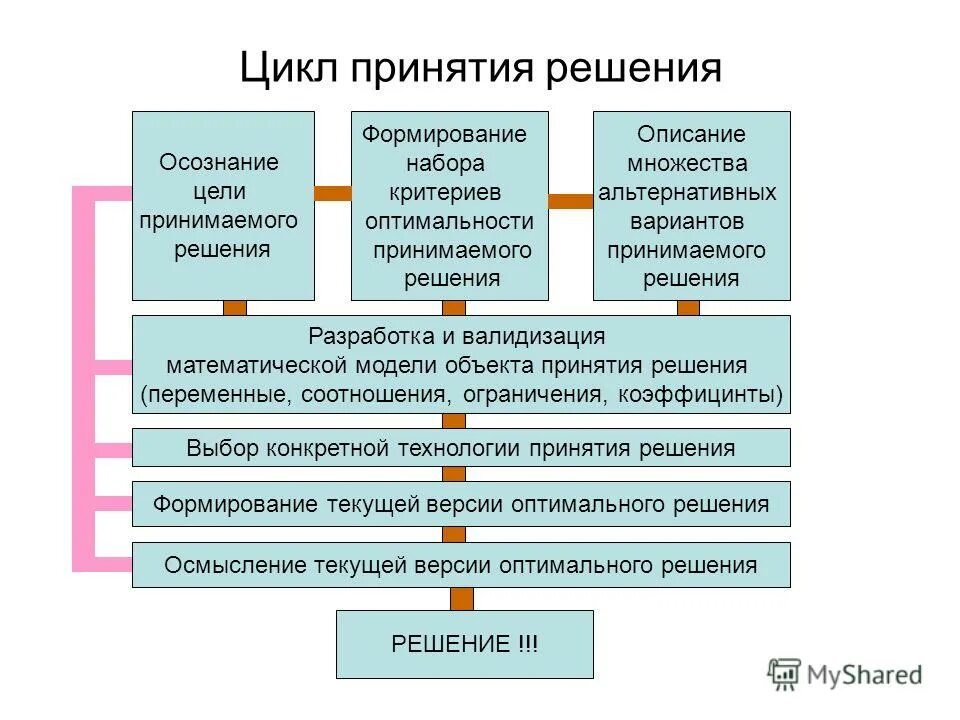 Цикл принятия решения

Осознание цели принимаемого решения

Формирование набора критериев оптимальности принимаемого решения

Описание множества альтернативных вариантов принимаемого решения

Разработка и валидизация математической модели объекта принятия решения (переменные, соотношения, ограничения, коэффицинты)

Выбор конкретной технологии принятия решения

Формирование текущей версии оптимального решения

Осмысление текущей версии оптимального решения

РЕШЕНИЕ !!!

MyShared